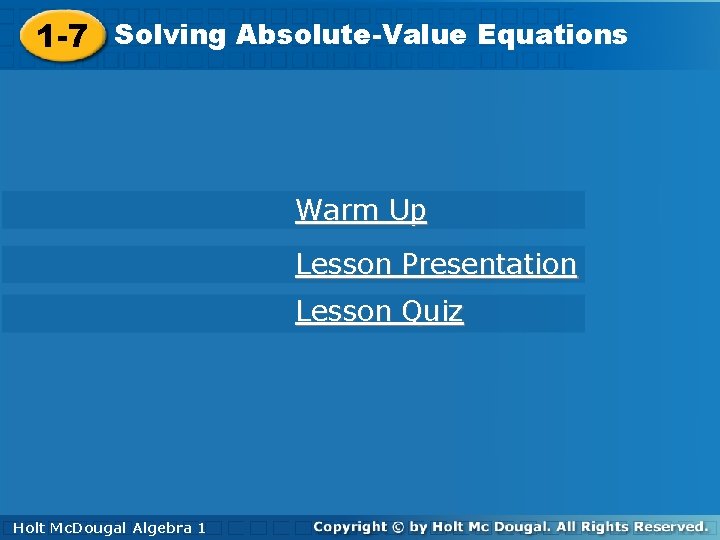 1-7 Solving Absolute-Value Equations

Warm Up

Lesson Presentation

Lesson Quiz

Holt McDougal Algebra 1

Copyright © by Holt Mc Dougal. All Rights Reserved.